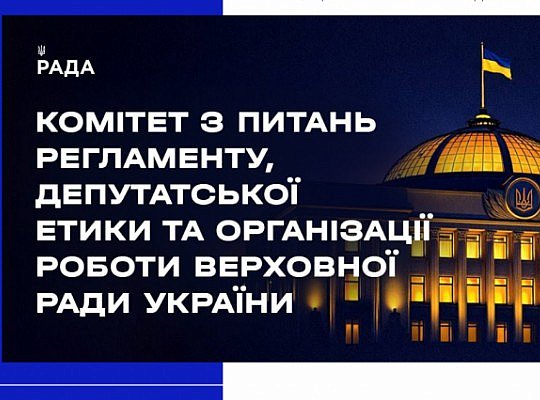 РАДА

КОМІТЕТ З ПИТАНЬ РЕГЛАМЕНТУ, ДЕПУТАТСЬКОЇ ЕТИКИ ТА ОРГАНІЗАЦІЇ РОБОТИ ВЕРХОВНОЇ РАДИ УКРАЇНИ